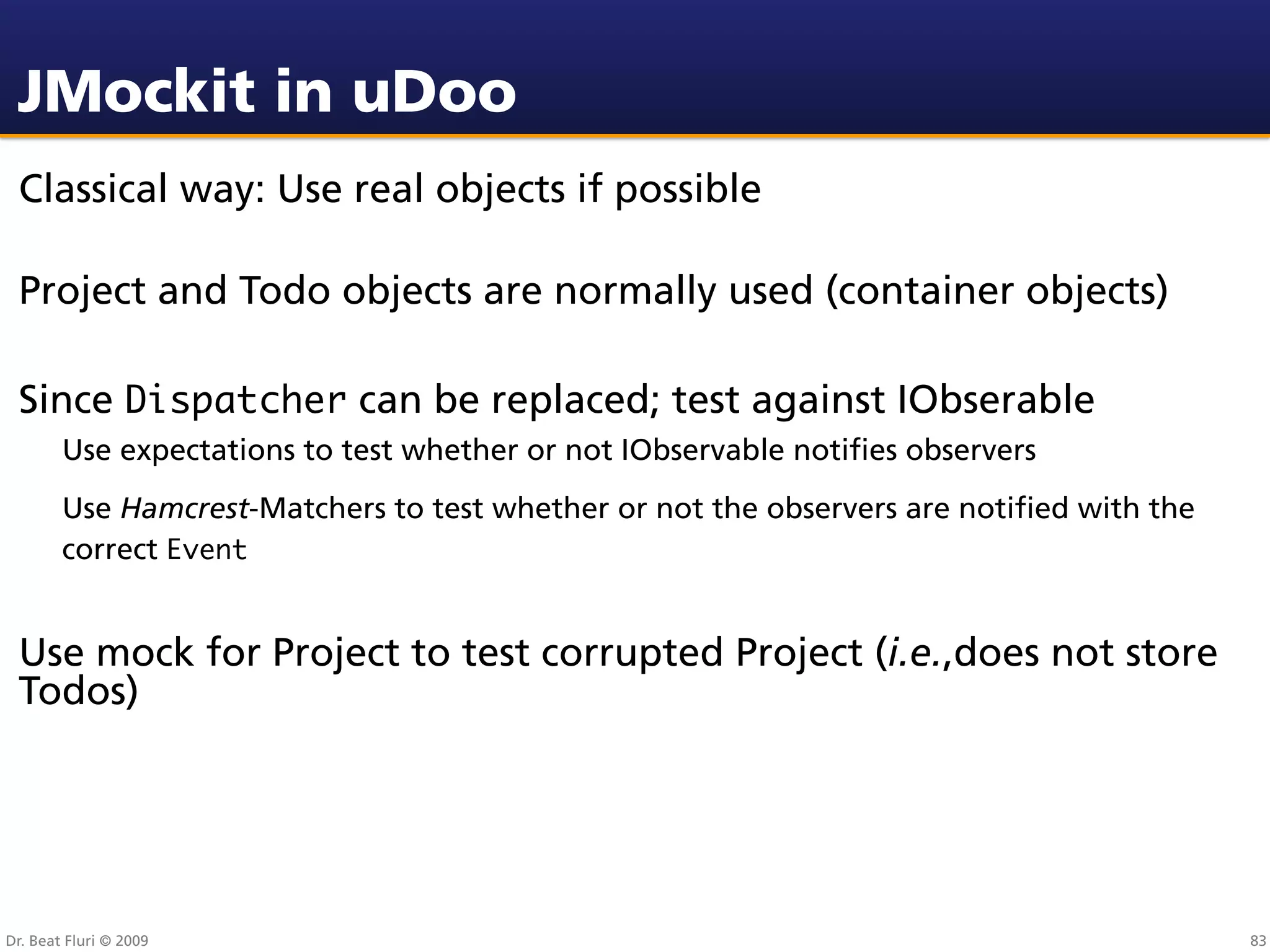 JMockit in uDoo

Classical way: Use real objects if possible

Project and Todo objects are normally used (container objects)

Since Dispatcher can be replaced; test against IObserable

Use expectations to test whether or not IObservable notifies observers

Use Hamcrest-Matchers to test whether or not the observers are notified with the correct Event

Use mock for Project to test corrupted Project (i.e.,does not store Todos)

Dr. Beat Fluri © 2009

83